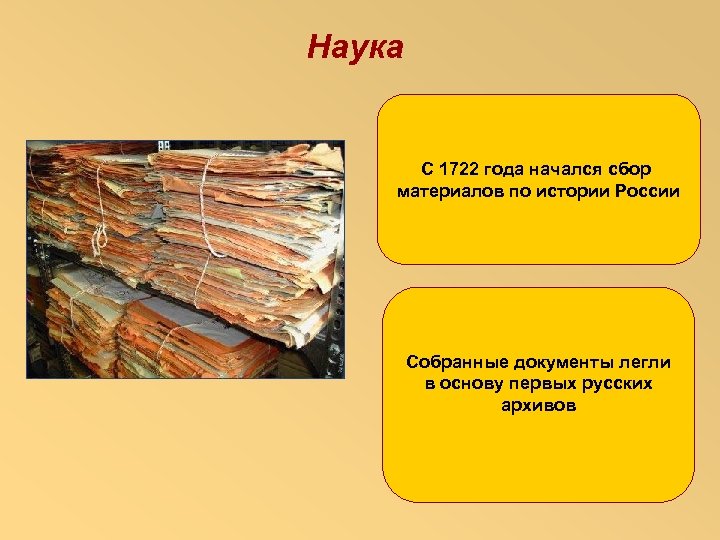 Наука

С 1722 года начался сбор материалов по истории России

Собранные документы легли в основу первых русских архивов